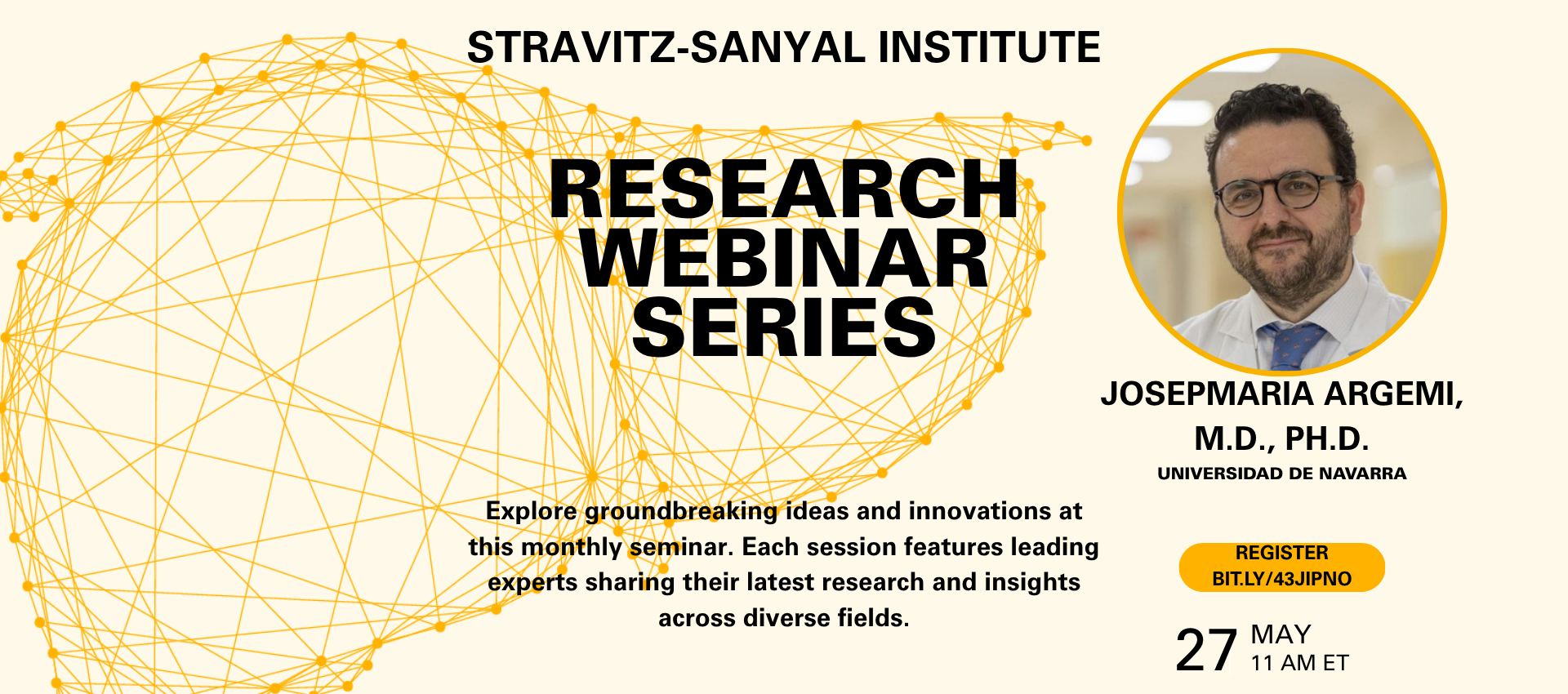 STRAVITZ-SANYAL INSTITUTE

RESEARCH WEBINAR SERIES

Explore groundbreaking ideas and innovations at this monthly seminar. Each session features leading experts sharing their latest research and insights across diverse fields.

JOSEPMARIA ARGEMI, M.D., PH.D.

UNIVERSIDAD DE NAVARRA

REGISTER
BIT.LY/43JIPNO

27 MAY
11 AM ET